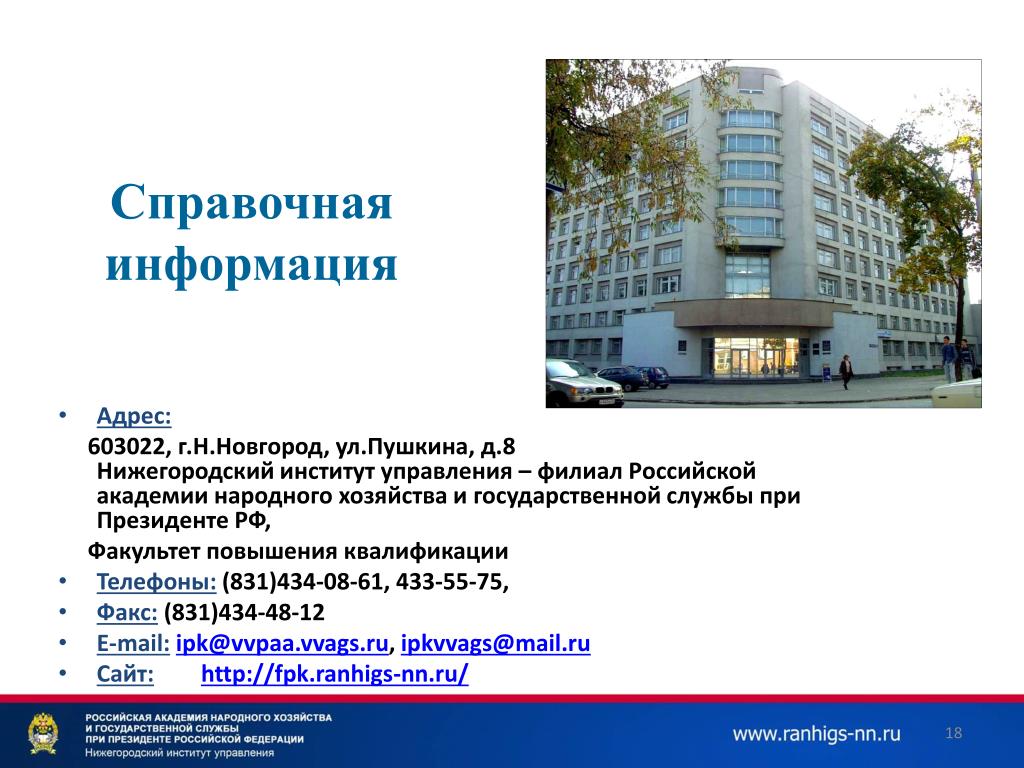 Справочная информация

• Адрес:

603022, г.Н.Новгород, ул.Пушкина, д.8 Нижегородский институт управления – филиал Российской академии народного хозяйства и государственной службы при Президенте РФ,

Факультет повышения квалификации

• Телефоны: (831)434-08-61, 433-55-75,
• Факс: (831)434-48-12
• E-mail: ipk@vvpaa.vvags.ru, ipkvvags@mail.ru
• Сайт: http://fpk.ranhigs-nn.ru/

РОССИЙСКАЯ АКАДЕМИЯ НАРОДНОГО ХОЗЯЙСТВА И ГОСУДАРСТВЕННОЙ СЛУЖБЫ ПРИ ПРЕЗИДЕНТЕ РОССИЙСКОЙ ФЕДЕРАЦИИ
Нижегородский институт управления

www.ranhigs-nn.ru

18